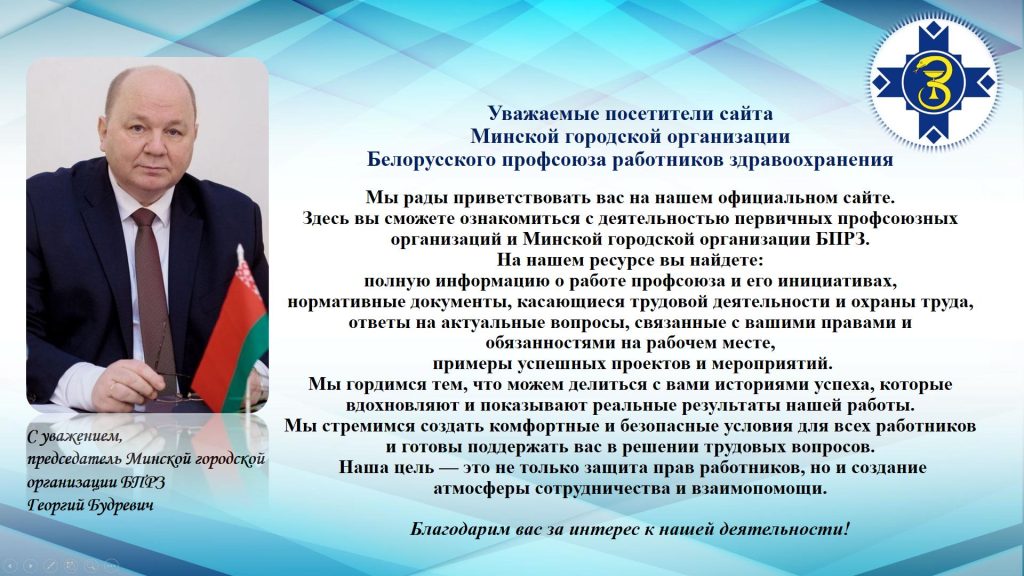 Уважаемые посетители сайта
Минской городской организации
Белорусского профсоюза работников здравоохранения

Мы рады приветствовать вас на нашем официальном сайте.
Здесь вы сможете ознакомиться с деятельностью первичных профсоюзных организаций и Минской городской организации БПРЗ.
На нашем ресурсе вы найдете:
полную информацию о работе профсоюза и его инициативах,
нормативные документы, касающиеся трудовой деятельности и охраны труда,
ответы на актуальные вопросы, связанные с вашими правами и обязанностями на рабочем месте,
примеры успешных проектов и мероприятий.
Мы гордимся тем, что можем делиться с вами историями успеха, которые вдохновляют и показывают реальные результаты нашей работы.
Мы стремимся создать комфортные и безопасные условия для всех работников и готовы поддержать вас в решении трудовых вопросов.
Наша цель — это не только защита прав работников, но и создание атмосферы сотрудничества и взаимопомощи.

Благодарим вас за интерес к нашей деятельности!

С уважением,
председатель Минской городской организации БПРЗ
Георгий Будревич